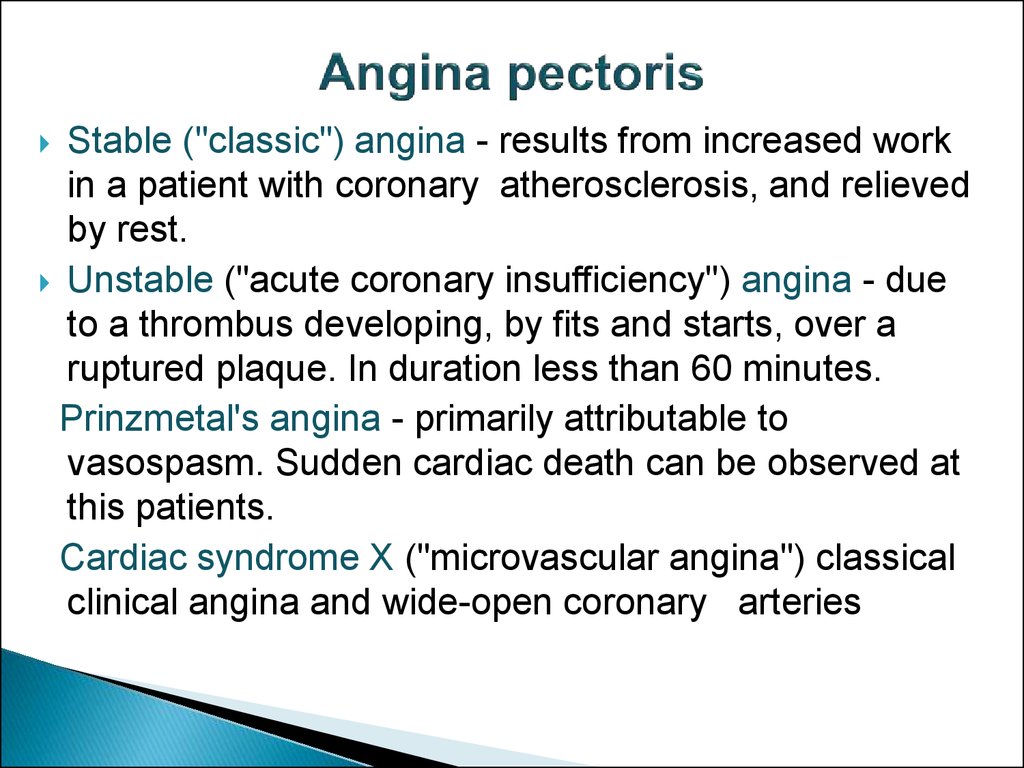 Angina pectoris

Stable ("classic") angina - results from increased work in a patient with coronary atherosclerosis, and relieved by rest.

Unstable ("acute coronary insufficiency") angina - due to a thrombus developing, by fits and starts, over a ruptured plaque. In duration less than 60 minutes.

Prinzmetal's angina - primarily attributable to vasospasm. Sudden cardiac death can be observed at this patients.

Cardiac syndrome X ("microvascular angina") classical clinical angina and wide-open coronary arteries